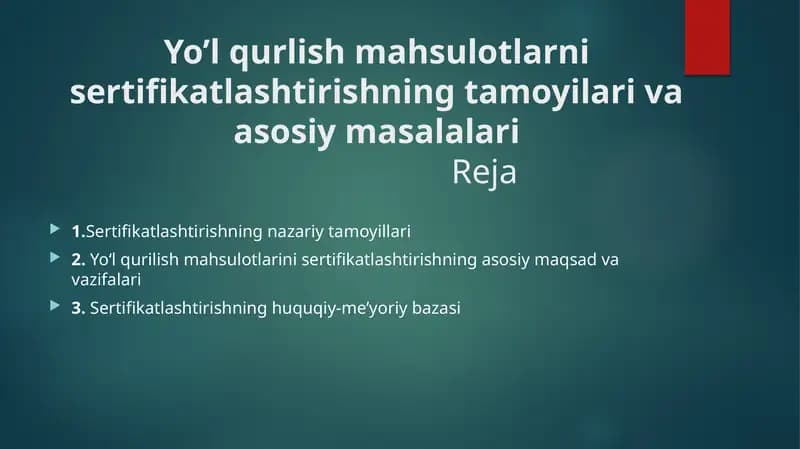 Yo’l qurlish mahsulotlarni sertifikatlashtirishning tamoyilari va asosiy masalalari

Reja

1.Sertifikatlashtirishning nazariy tamoyillari

2. Yo‘l qurilish mahsulotlarini sertifikatlashtirishning asosiy maqsad va vazifalari

3. Sertifikatlashtirishning huquqiy-me’yoriy bazasi